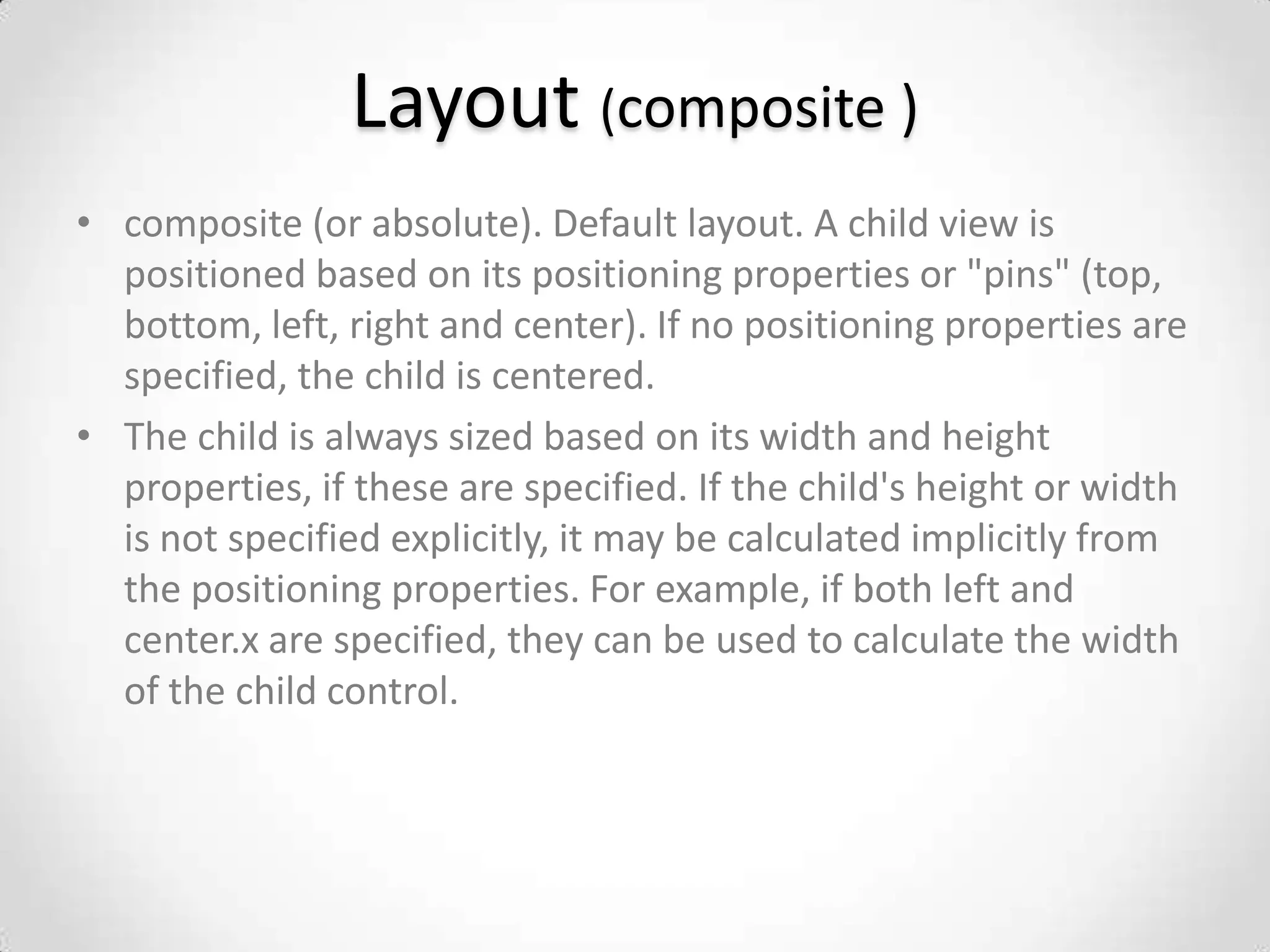 Layout (composite )

• composite (or absolute). Default layout. A child view is positioned based on its positioning properties or "pins" (top, bottom, left, right and center). If no positioning properties are specified, the child is centered.

• The child is always sized based on its width and height properties, if these are specified. If the child's height or width is not specified explicitly, it may be calculated implicitly from the positioning properties. For example, if both left and center.x are specified, they can be used to calculate the width of the child control.